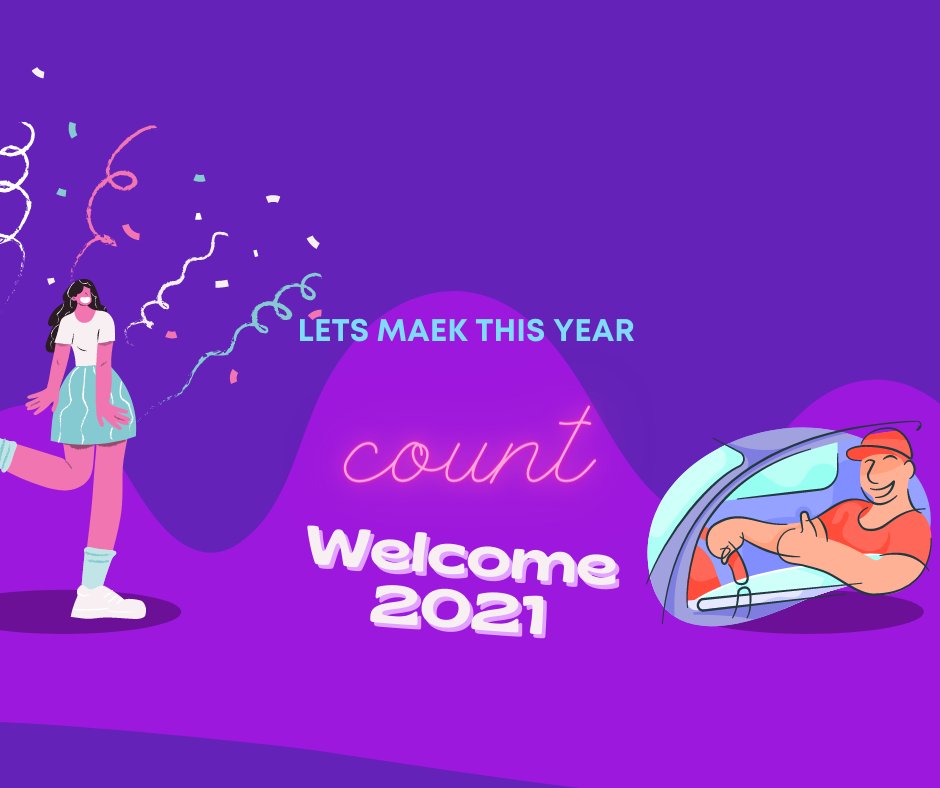 LETS MAEK THIS YEAR

count

Welcome
2021